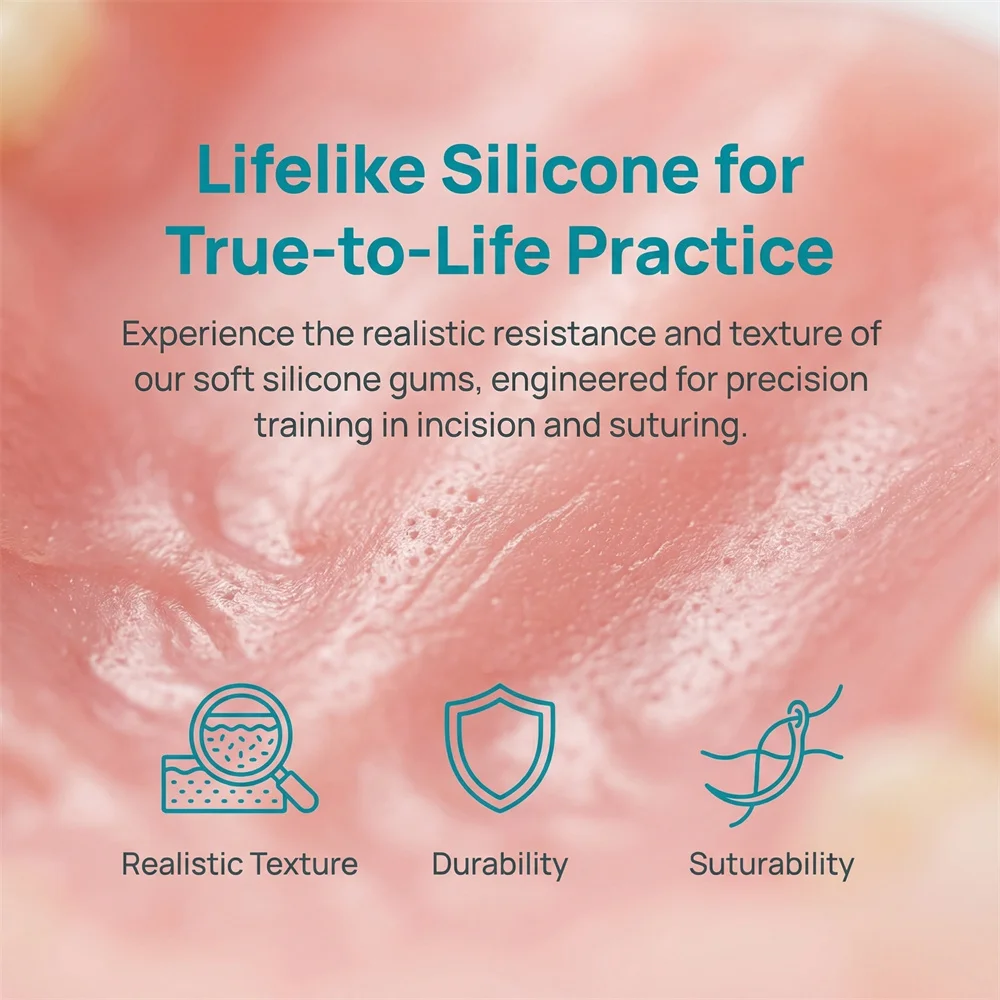 Lifelike Silicone for True-to-Life Practice

Experience the realistic resistance and texture of our soft silicone gums, engineered for precision training in incision and suturing.

Realistic Texture

Durability

Suturability